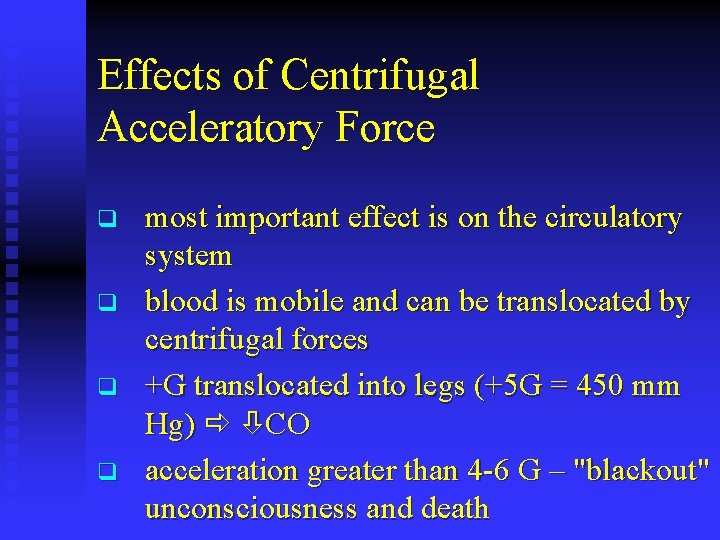 Effects of Centrifugal Acceleratory Force

❑ most important effect is on the circulatory system

❑ blood is mobile and can be translocated by centrifugal forces

❑ +G translocated into legs (+5G = 450 mm Hg) ⇨ ⇩CO

❑ acceleration greater than 4-6 G – "blackout" unconsciousness and death